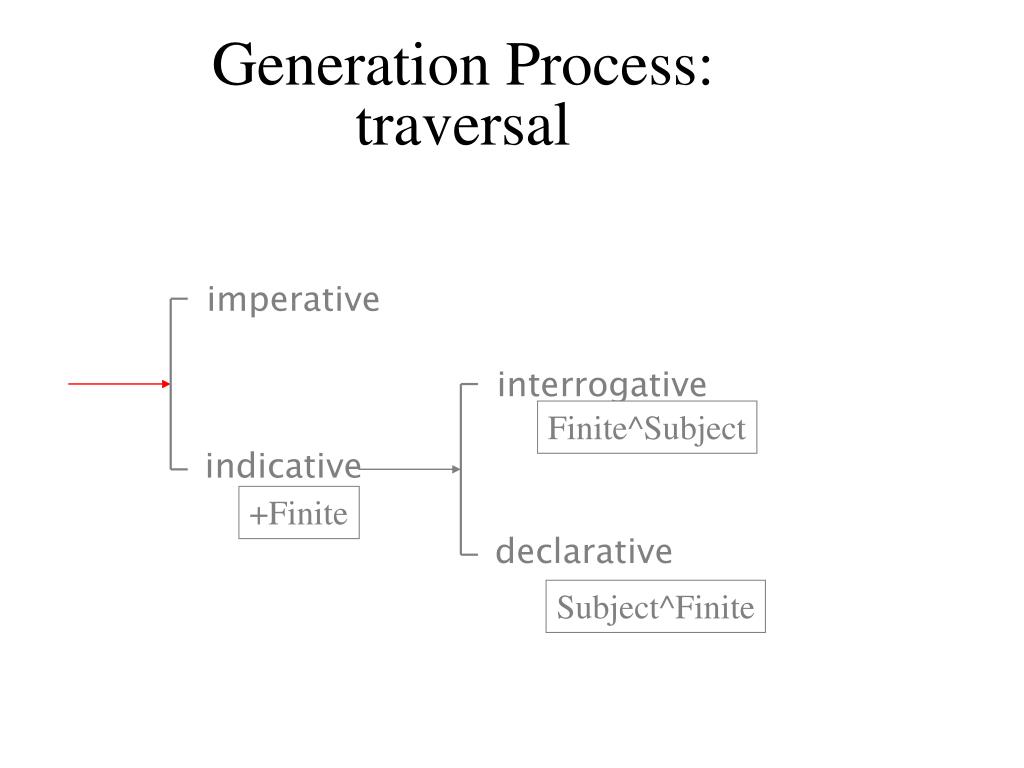 Generation Process: traversal

imperative

indicative

+Finite

interrogative

Finite^Subject

declarative

Subject^Finite